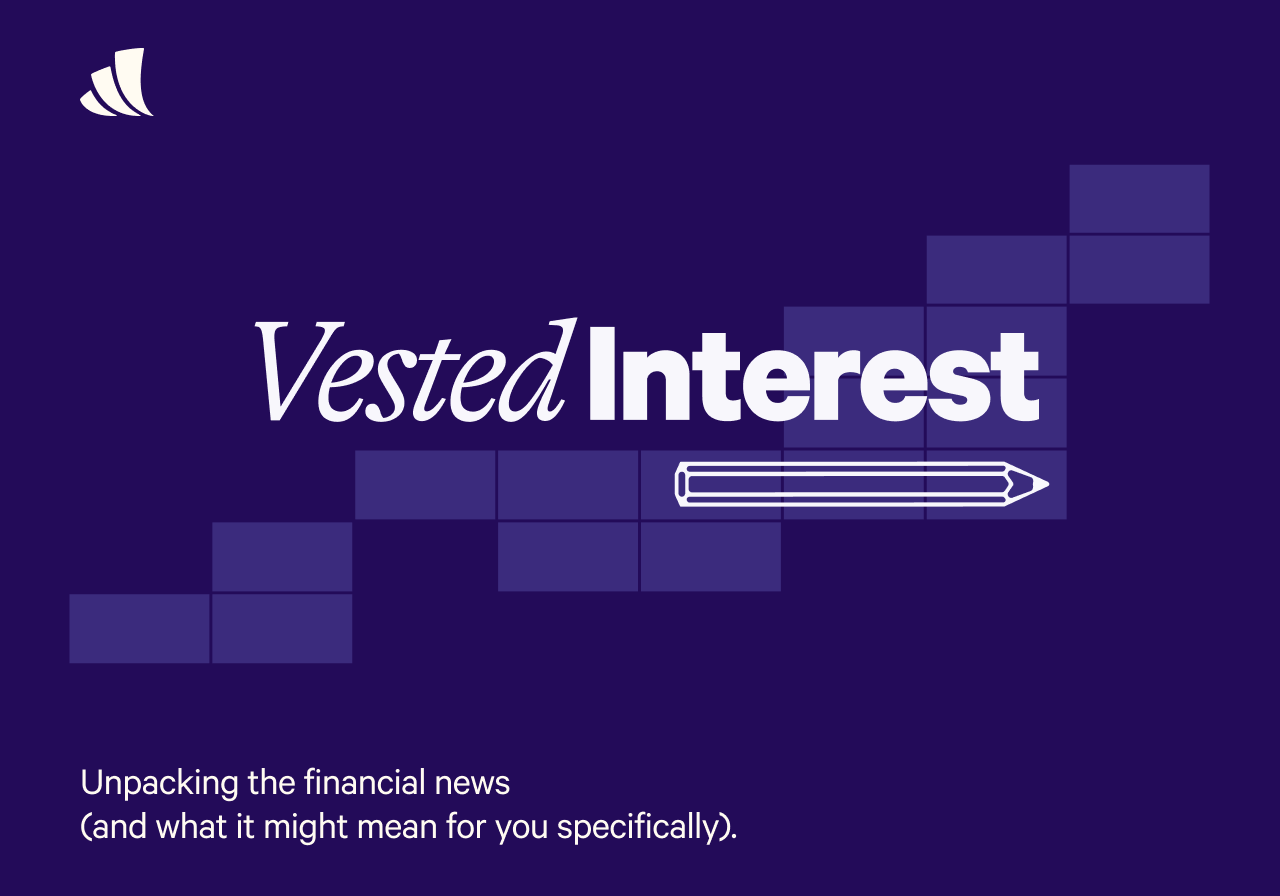 Vested Interest

Unpacking the financial news
(and what it might mean for you specifically).